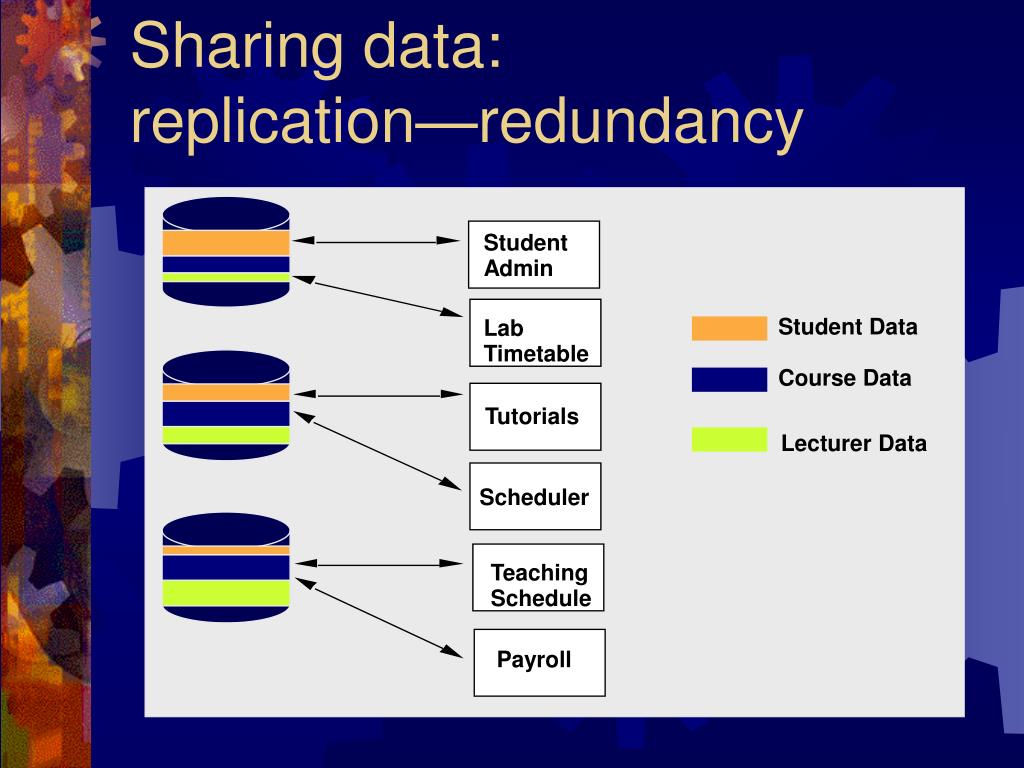 Sharing data: replication—redundancy

Student Admin

Lab Timetable

Tutorials

Scheduler

Teaching Schedule

Payroll

Student Data

Course Data

Lecturer Data